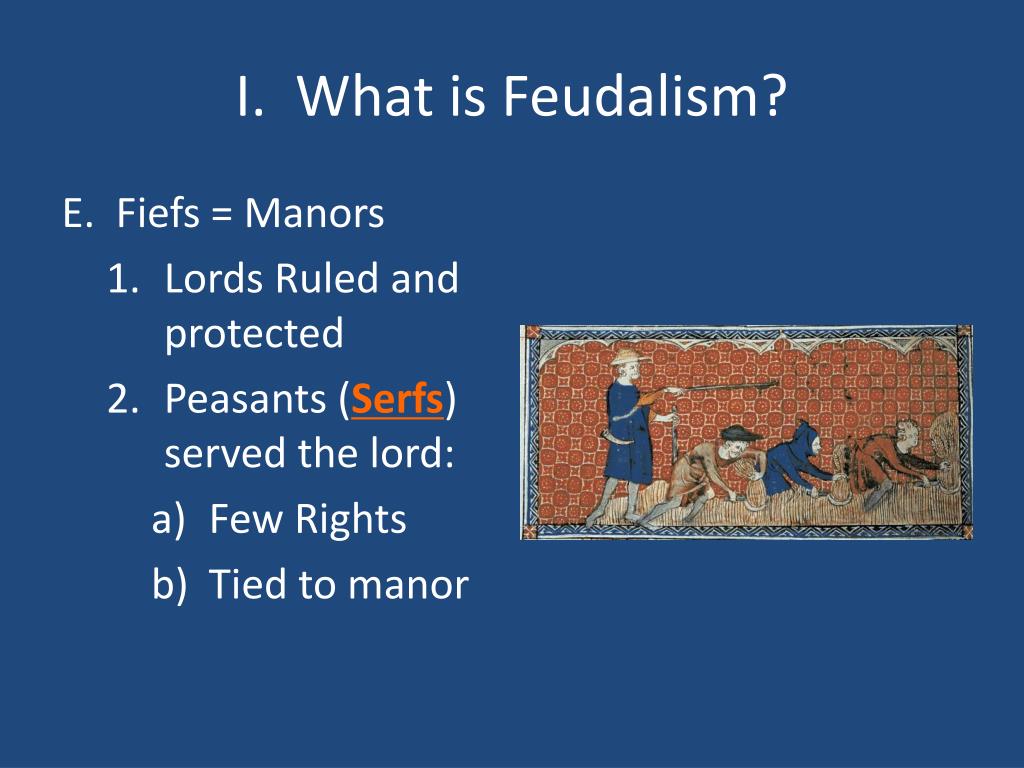 I. What is Feudalism?

E. Fiefs = Manors

1. Lords Ruled and protected

2. Peasants (Serfs) served the lord:

a) Few Rights

b) Tied to manor